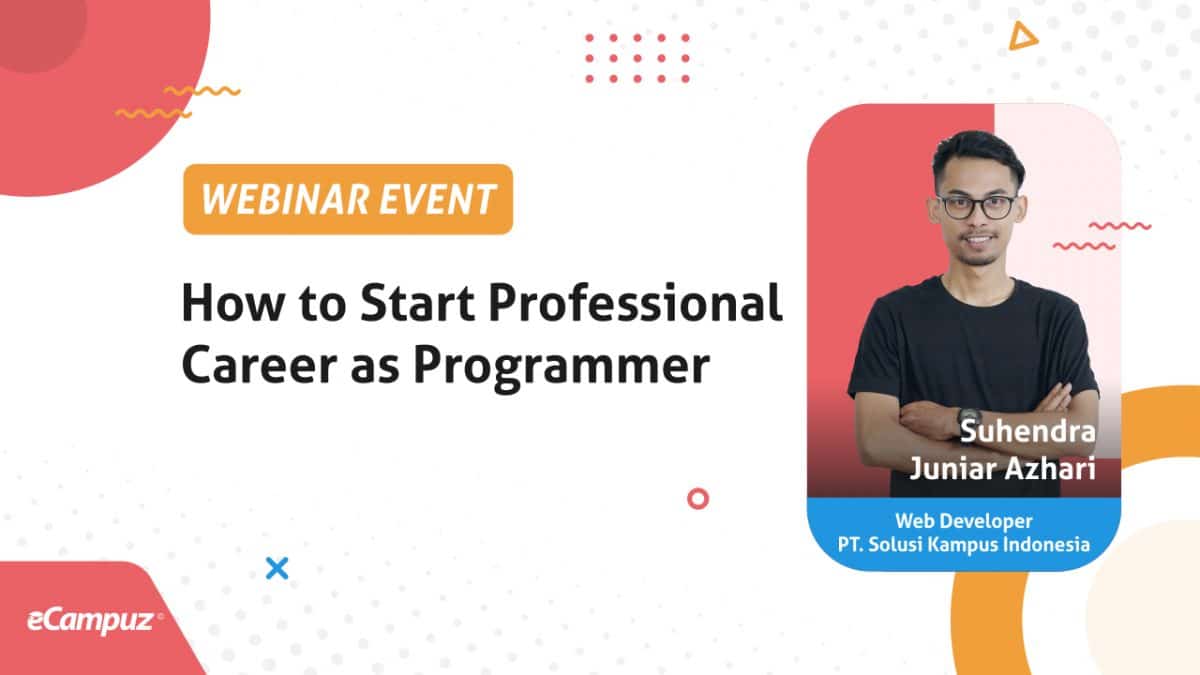 WEBINAR EVENT

How to Start Professional Career as Programmer

Suhendra Juniar Azhari

Web Developer
PT. Solusi Kampus Indonesia

eCampuz